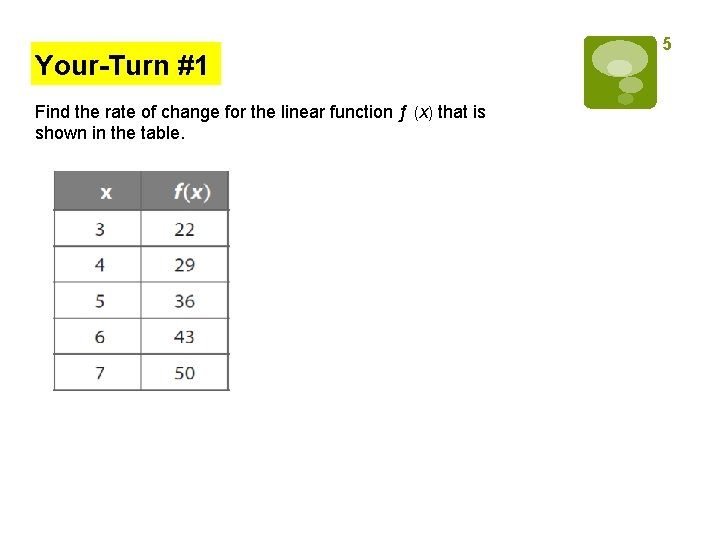 Your-Turn #1

5

Find the rate of change for the linear function $f(x)$ that is shown in the table.

| x | $f(x)$ |
|---|---|
| 3 | 22 |
| 4 | 29 |
| 5 | 36 |
| 6 | 43 |
| 7 | 50 |